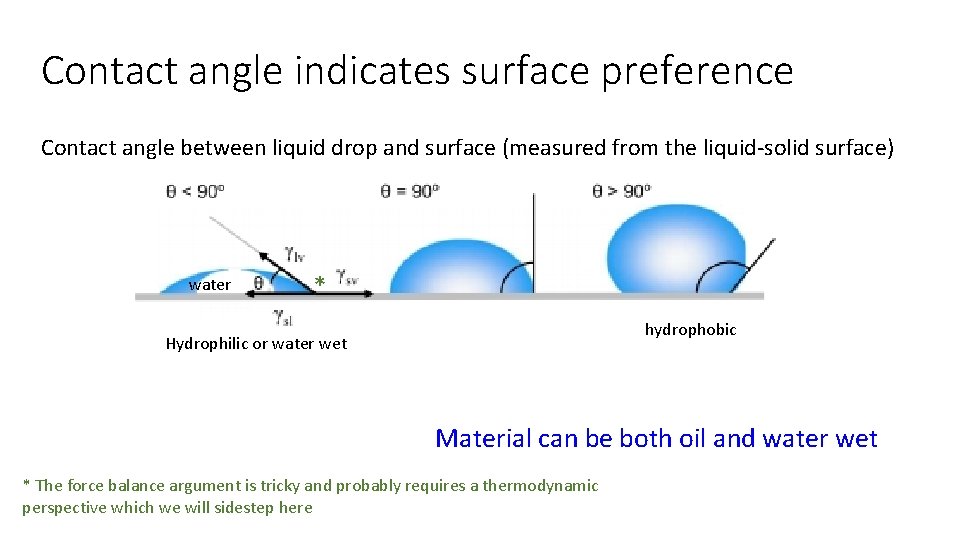 Contact angle indicates surface preference

Contact angle between liquid drop and surface (measured from the liquid-solid surface)

$\theta < 90^o$

$\theta = 90^o$

$\theta > 90^o$

$\gamma_{lv}$

water

$\theta$

*

$\gamma_{sv}$

$\gamma_{sl}$

Hydrophilic or water wet

hydrophobic

Material can be both oil and water wet

* The force balance argument is tricky and probably requires a thermodynamic perspective which we will sidestep here